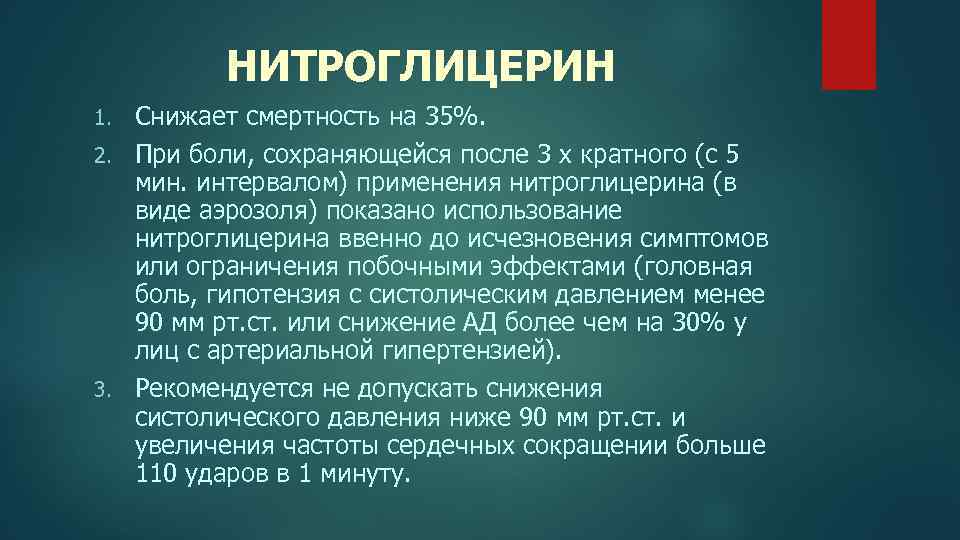 НИТРОГЛИЦЕРИН

1. Снижает смертность на 35%.
2. При боли, сохраняющейся после 3 х кратного (с 5 мин. интервалом) применения нитроглицерина (в виде аэрозоля) показано использование нитроглицерина ввенно до исчезновения симптомов или ограничения побочными эффектами (головная боль, гипотензия с систолическим давлением менее 90 мм рт.ст. или снижение АД более чем на 30% у лиц с артериальной гипертензией).
3. Рекомендуется не допускать снижения систолического давления ниже 90 мм рт.ст. и увеличения частоты сердечных сокращении больше 110 ударов в 1 минуту.